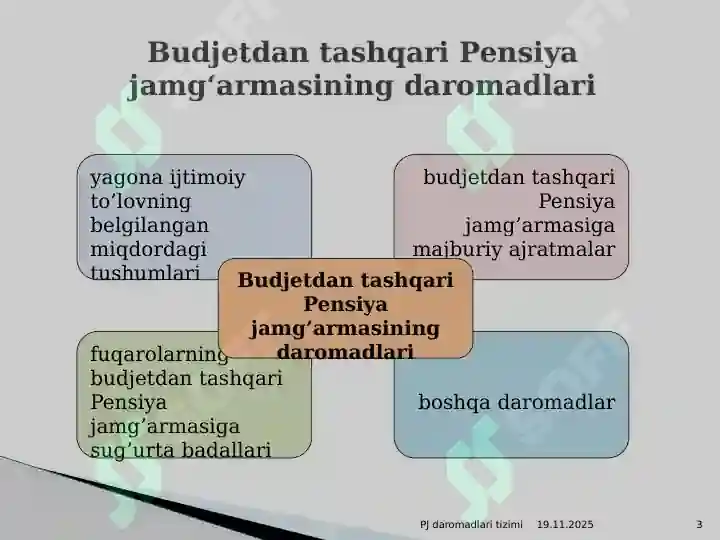 Budjetdan tashqari Pensiya jamg‘armasining daromadlari

yagona ijtimoiy to’lovning belgilangan miqdordagi tushumlari

budjetdan tashqari Pensiya jamg’armasiga majburiy ajratmalar

Budjetdan tashqari Pensiya jamg‘armasining daromadlari

fuqarolarning budjetdan tashqari Pensiya jamg’armasiga sug’urta badallari

boshqa daromadlar

PJ daromadlari tizimi 19.11.2025 3